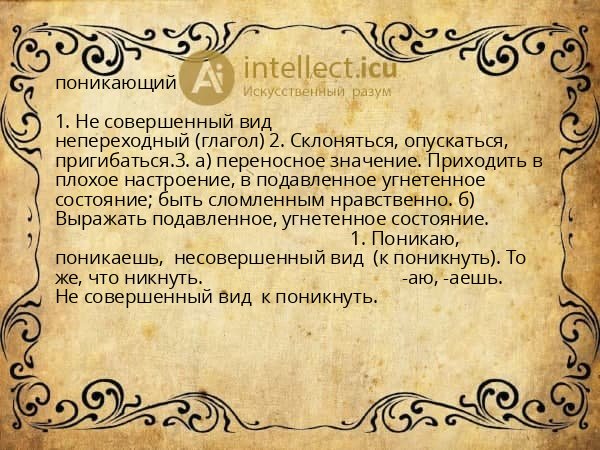 поникающий

Ai intellect.icu
Искусственный разум

1. Не совершенный вид непереходный (глагол) 2. Склоняться, опускаться, пригибаться.3. а) переносное значение. Приходить в плохое настроение, в подавленное угнетенное состояние; быть сломленным нравственно. б) Выражать подавленное, угнетенное состояние. 1. Поникаю, поникаешь, несовершенный вид (к поникнуть). То же, что никнуть. -аю, -аешь. Не совершенный вид к поникнуть.